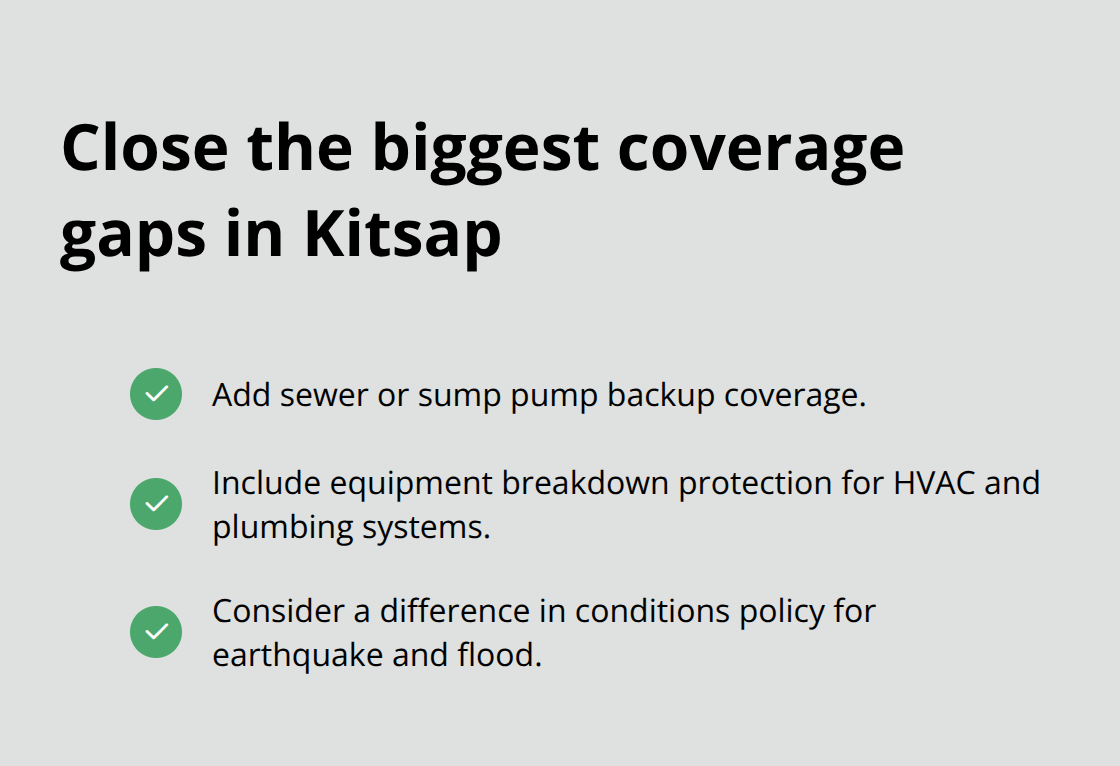 Close the biggest coverage gaps in Kitsap

Add sewer or sump pump backup coverage.

Include equipment breakdown protection for HVAC and plumbing systems.

Consider a difference in conditions policy for earthquake and flood.